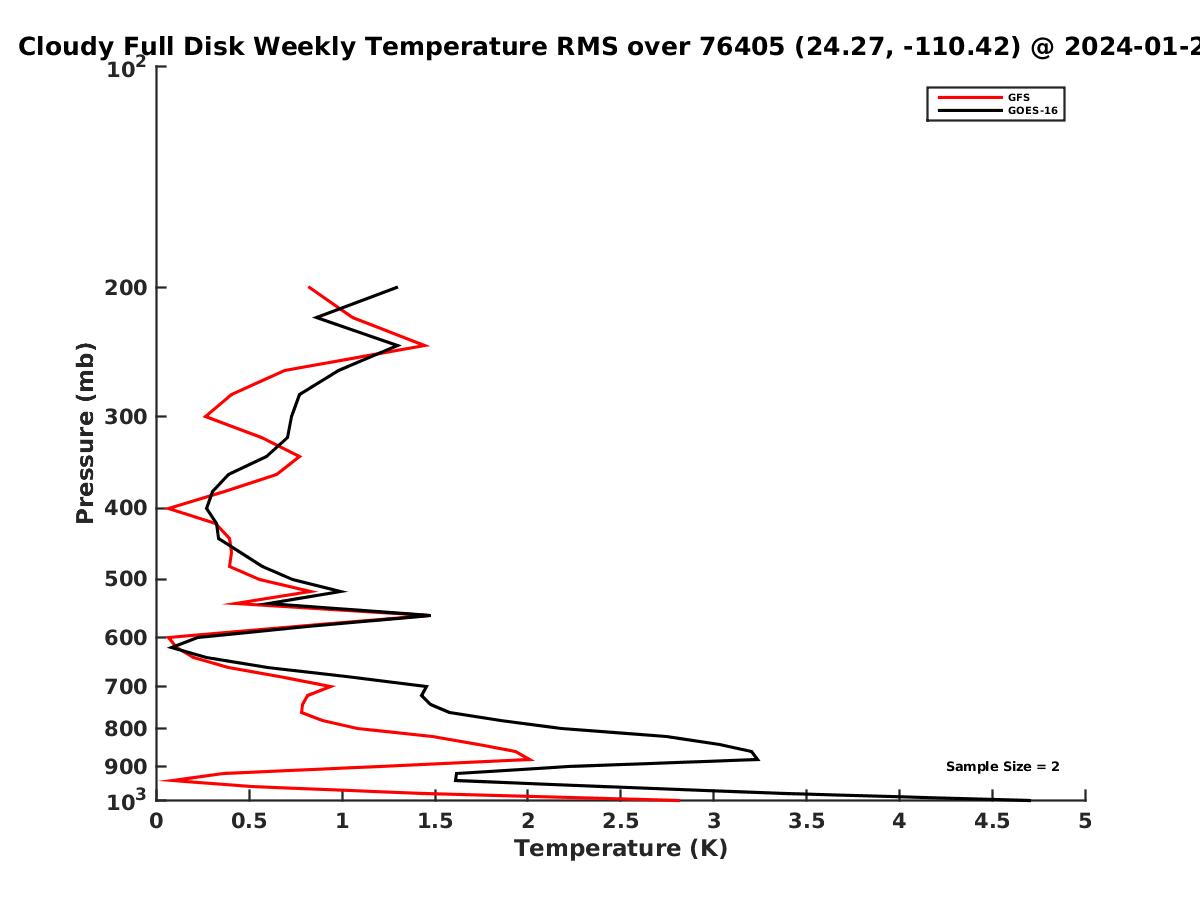 Cloudy Full Disk Weekly Temperature RMS over 76405 (24.27, -110.42) @ 2024-01-2

GFS
GOES-16

Pressure (mb)

$10^2$
200
300
400
500
600
700
800
900
$10^3$

Sample Size = 2

0
0.5
1
1.5
2
2.5
3
3.5
4
4.5
5

Temperature (K)